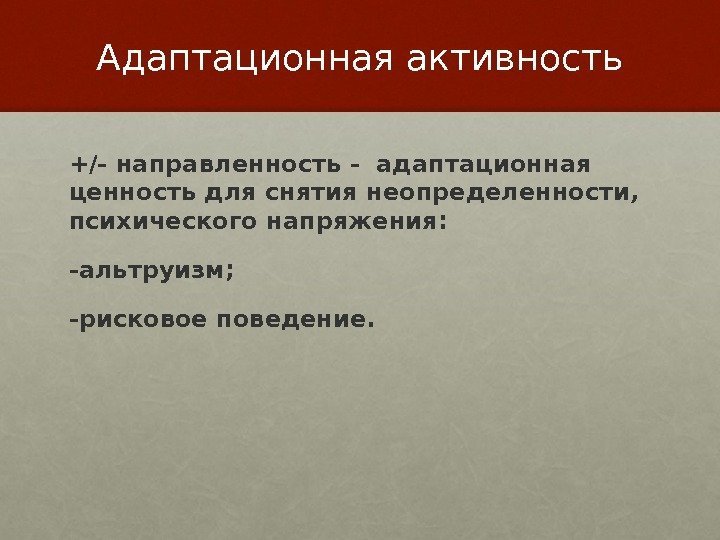 Адаптационная активность

+/- направленность – адаптационная ценность для снятия неопределенности, психического напряжения:

-альтруизм;

-рисковое поведение.